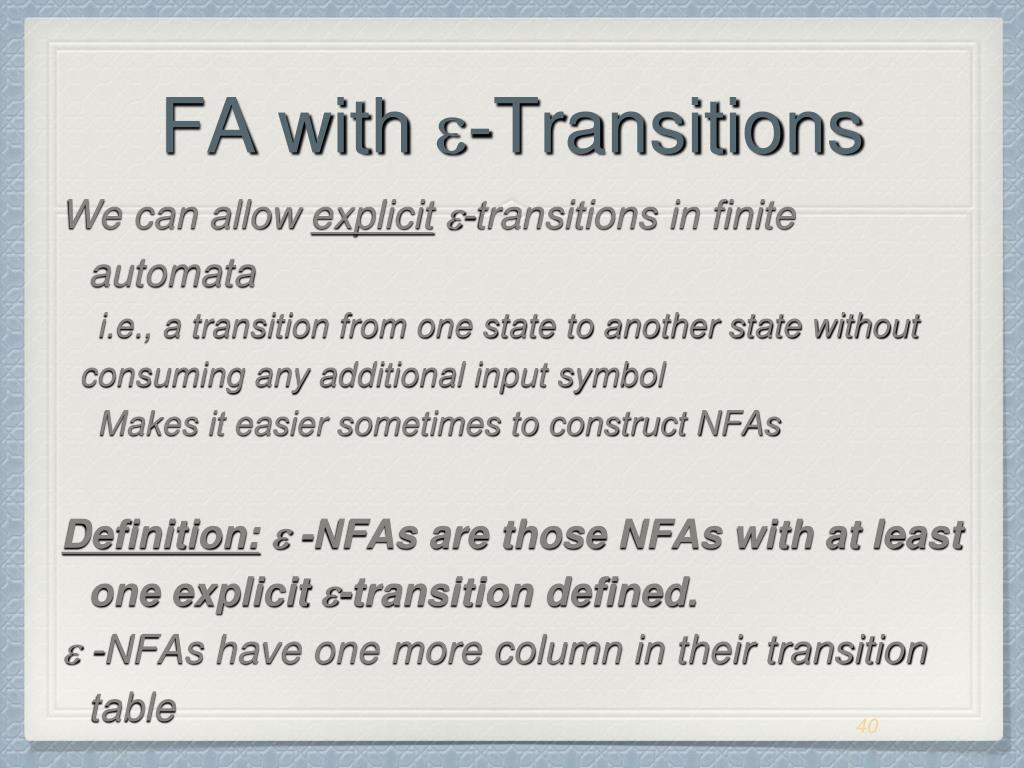 FA with $\varepsilon$-Transitions

We can allow explicit $\varepsilon$-transitions in finite automata

i.e., a transition from one state to another state without consuming any additional input symbol

Makes it easier sometimes to construct NFAs

Definition: $\varepsilon$ -NFAs are those NFAs with at least one explicit $\varepsilon$-transition defined.

$\varepsilon$ -NFAs have one more column in their transition table

40